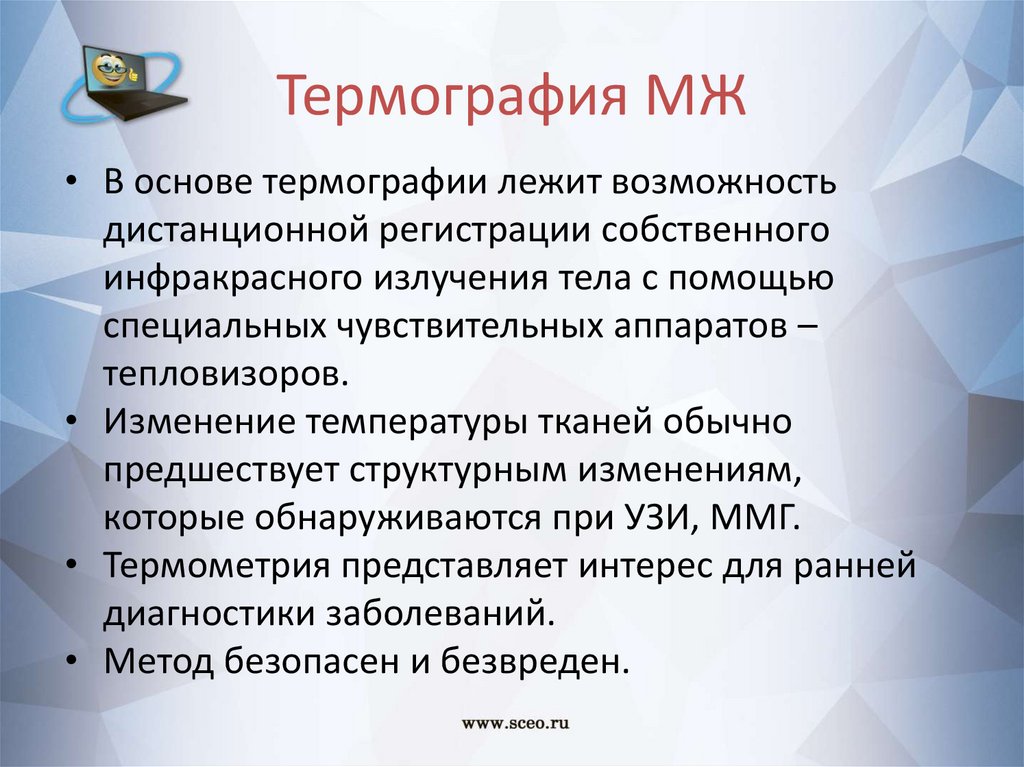 Термография МЖ

• В основе термографии лежит возможность дистанционной регистрации собственного инфракрасного излучения тела с помощью специальных чувствительных аппаратов – тепловизоров.
• Изменение температуры тканей обычно предшествует структурным изменениям, которые обнаруживаются при УЗИ, ММГ.
• Термометрия представляет интерес для ранней диагностики заболеваний.
• Метод безопасен и безвреден.

www.sceo.ru